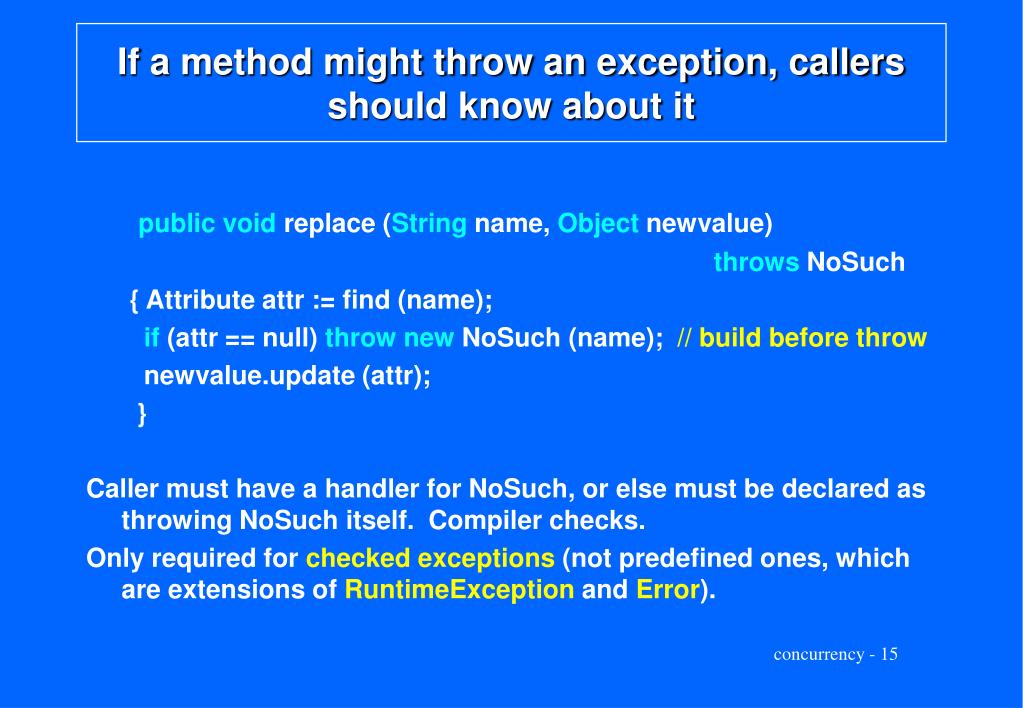 If a method might throw an exception, callers should know about it

public void replace (String name, Object newvalue)
throws NoSuch
{ Attribute attr := find (name);
if (attr == null) throw new NoSuch (name); // build before throw
newvalue.update (attr);
}

Caller must have a handler for NoSuch, or else must be declared as throwing NoSuch itself. Compiler checks.

Only required for checked exceptions (not predefined ones, which are extensions of RuntimeException and Error).

concurrency - 15